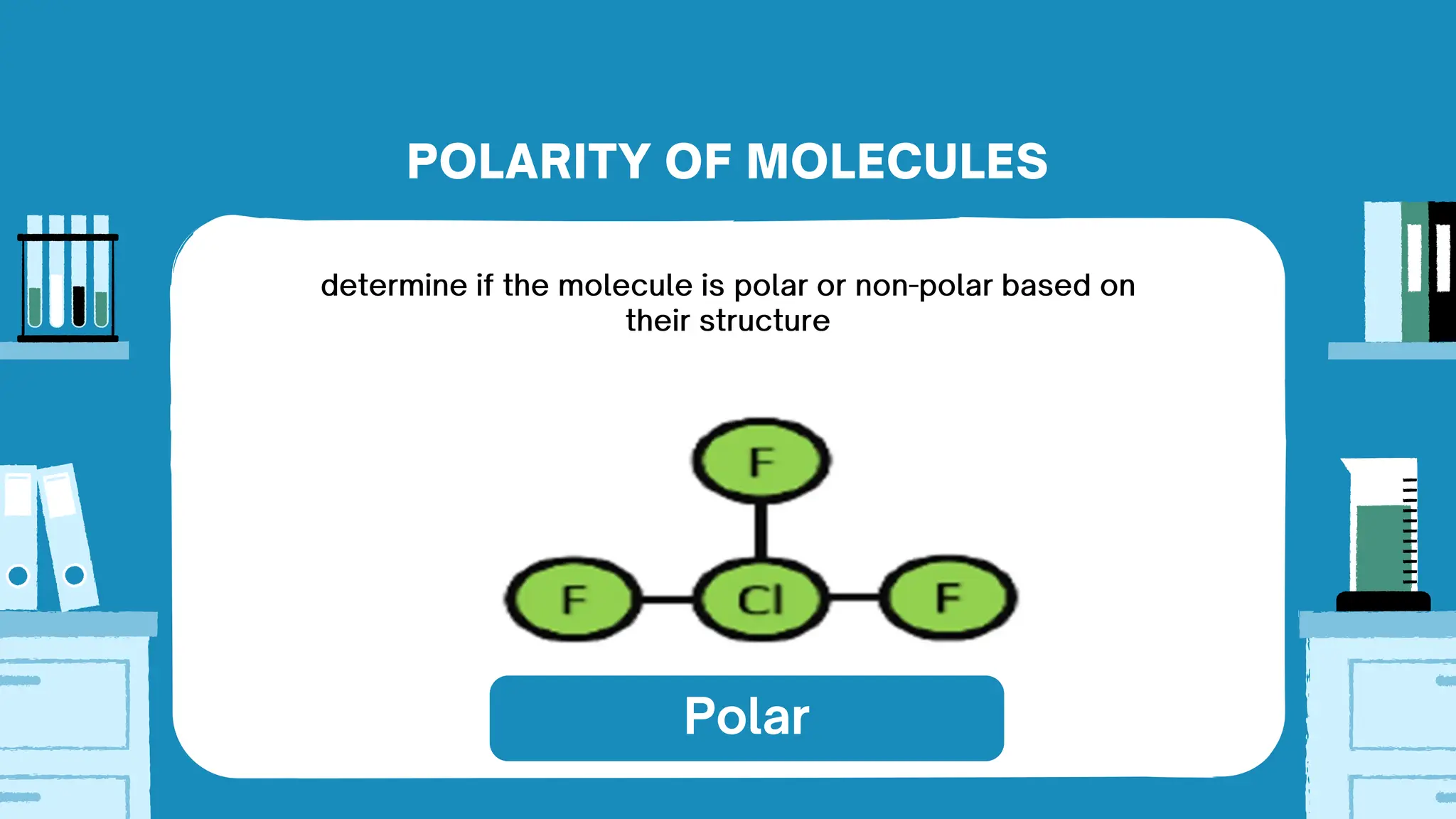 POLARITY OF MOLECULES

determine if the molecule is polar or non-polar based on their structure

F

F

Cl

F

Polar